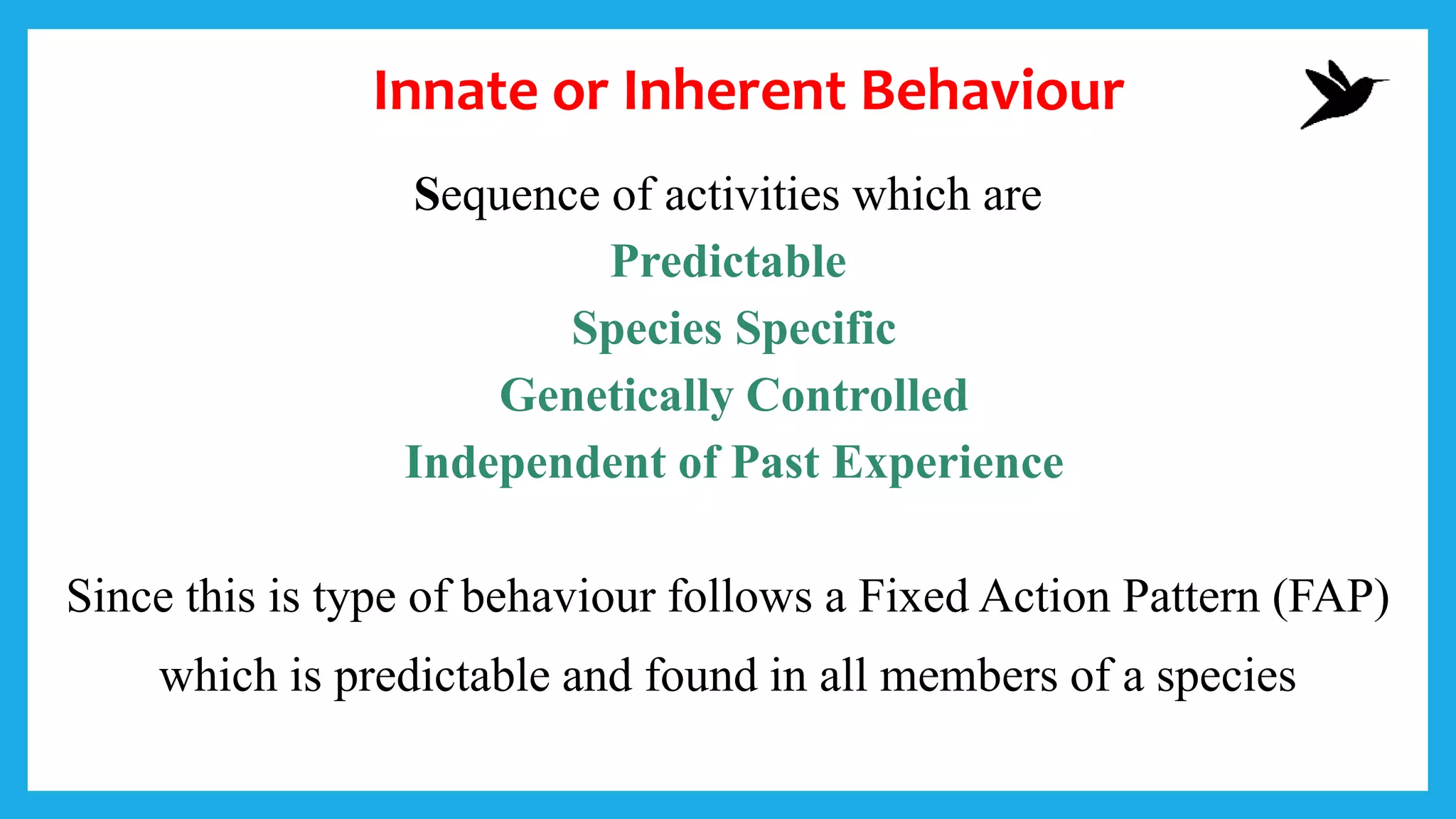 Innate or Inherent Behaviour

Sequence of activities which are
Predictable
Species Specific
Genetically Controlled
Independent of Past Experience

Since this is type of behaviour follows a Fixed Action Pattern (FAP) which is predictable and found in all members of a species